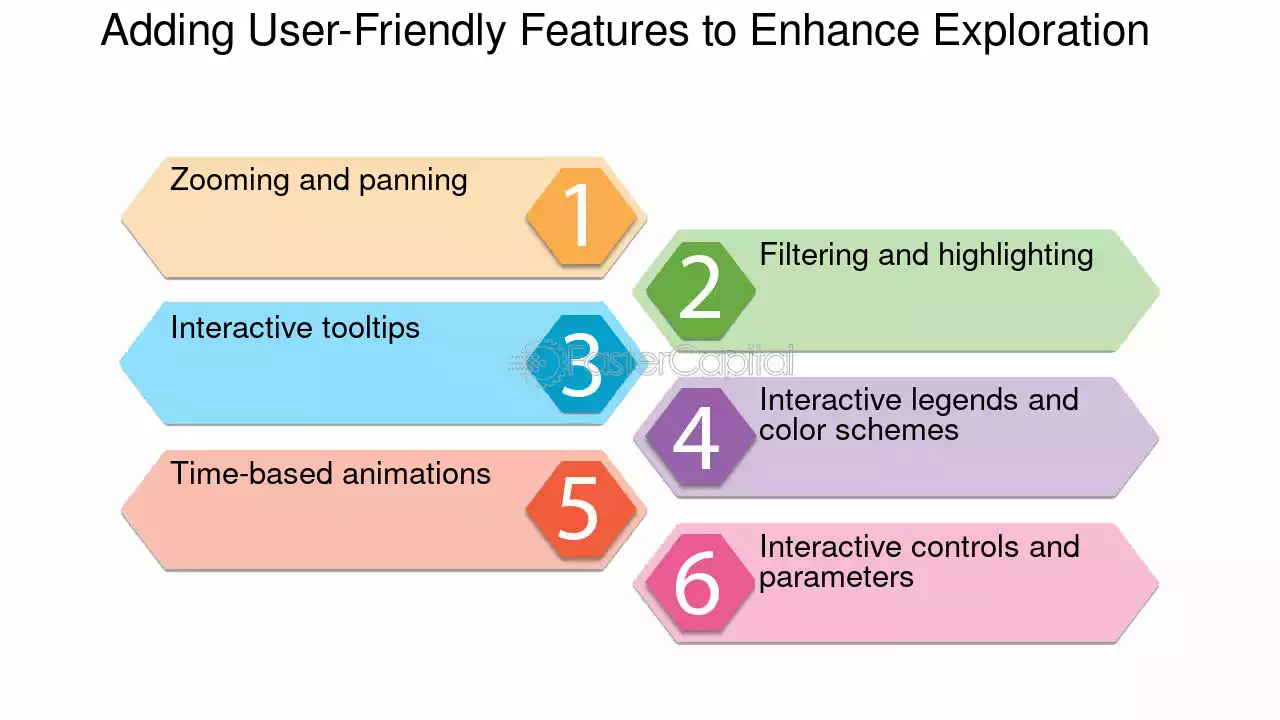 Adding User-Friendly Features to Enhance Exploration

Zooming and panning
1

2
Filtering and highlighting

Interactive tooltips
3

4
Interactive legends and color schemes

Time-based animations
5

6
Interactive controls and parameters

FasterCapital